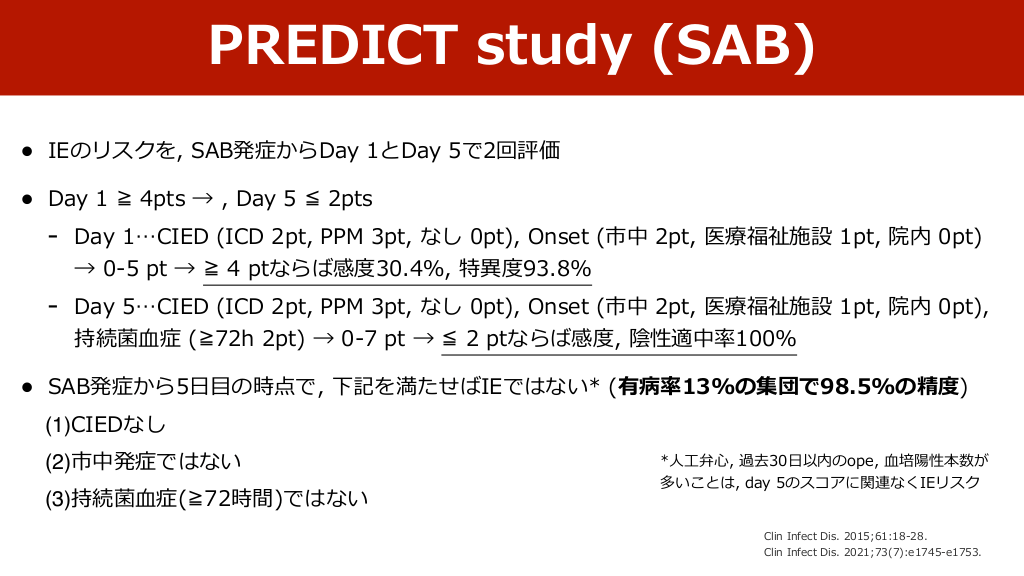 PREDICT study (SAB)

● IEのリスクを, SAB発症からDay 1とDay 5で2回評価

● Day 1 ≧ 4pts → , Day 5 ≦ 2pts

- Day 1…CIED (ICD 2pt, PPM 3pt, なし 0pt), Onset (市中 2pt, 医療福祉施設 1pt, 院内 0pt) → 0-5 pt → ≧ 4 ptならば感度30.4%, 特異度93.8%

- Day 5…CIED (ICD 2pt, PPM 3pt, なし 0pt), Onset (市中 2pt, 医療福祉施設 1pt, 院内 0pt), 持続菌血症 (≧72h 2pt) → 0-7 pt → ≦ 2 ptならば感度, 陰性適中率100%

● SAB発症から5日目の時点で, 下記を満たせばIEではない* (有病率13%の集団で98.5%の精度)

(1)CIEDなし

(2)市中発症ではない

(3)持続菌血症(≧72時間)ではない

*人工弁心, 過去30日以内のope, 血培陽性本数が多いことは, day 5のスコアに関連なくIEリスク

Clin Infect Dis. 2015;61:18-28.
Clin Infect Dis. 2021;73(7):e1745-e1753.